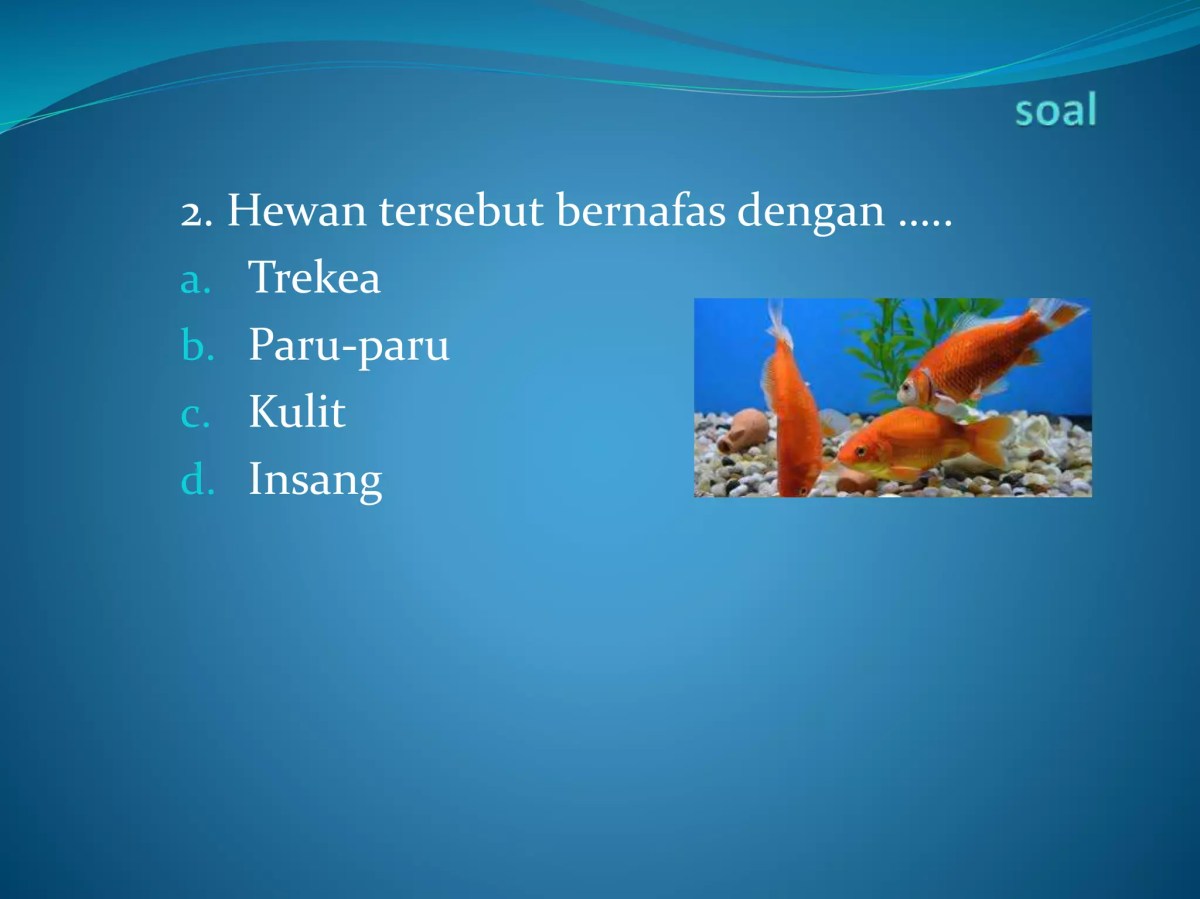 soal

2. Hewan tersebut bernafas dengan .....

a. Trekea
b. Paru-paru
c. Kulit
d. Insang